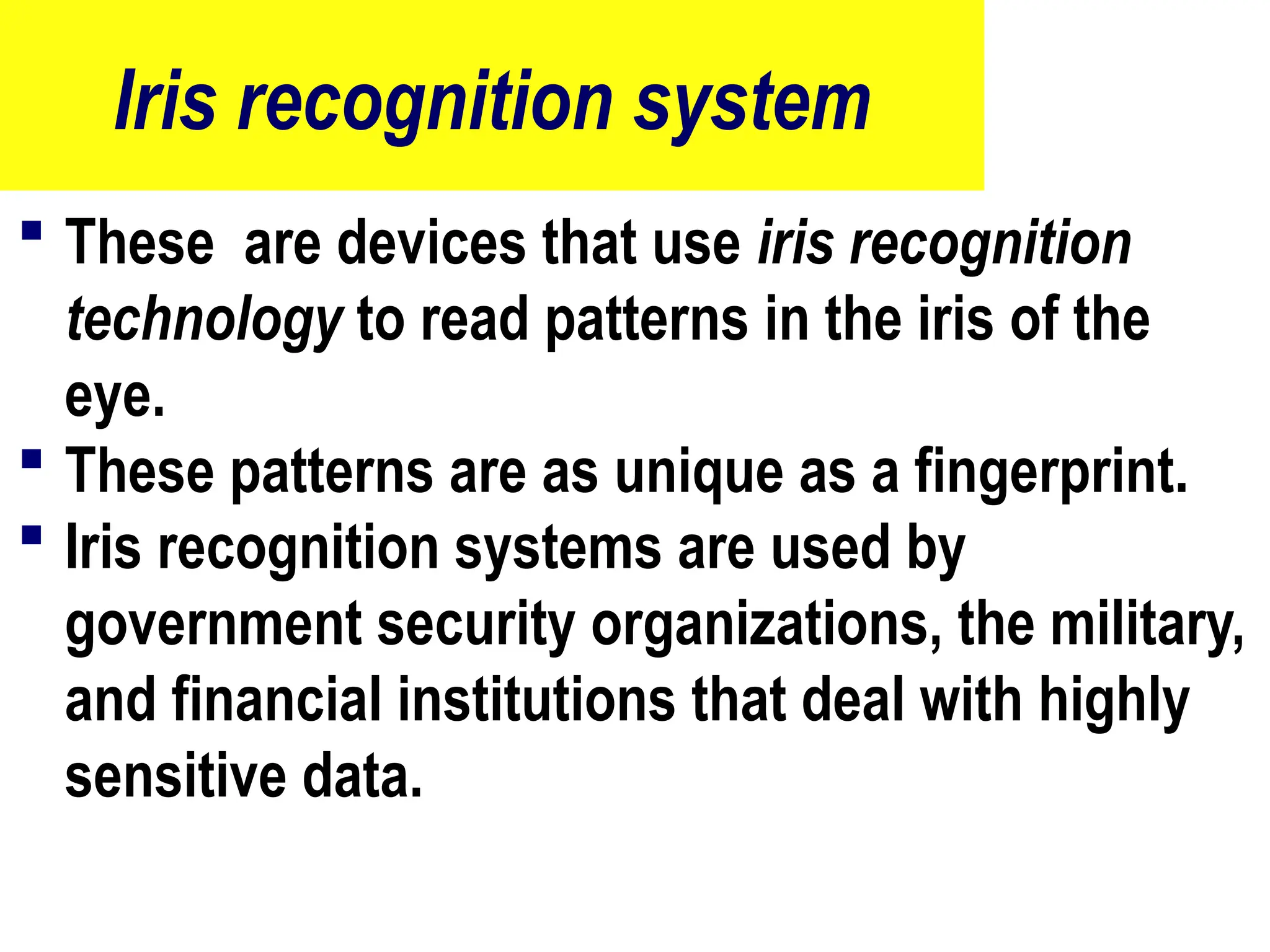 Iris recognition system

▪ These are devices that use iris recognition technology to read patterns in the iris of the eye.
▪ These patterns are as unique as a fingerprint.
▪ Iris recognition systems are used by government security organizations, the military, and financial institutions that deal with highly sensitive data.